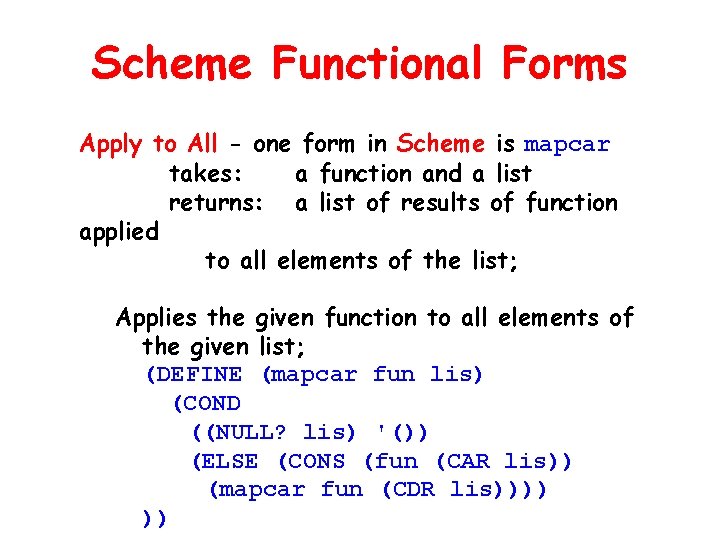 Scheme Functional Forms

Apply to All - one form in Scheme is mapcar
takes: a function and a list
returns: a list of results of function applied
to all elements of the list;

Applies the given function to all elements of the given list;
(DEFINE (mapcar fun lis)
(COND
((NULL? lis) '())
(ELSE (CONS (fun (CAR lis))
(mapcar fun (CDR lis))))
))